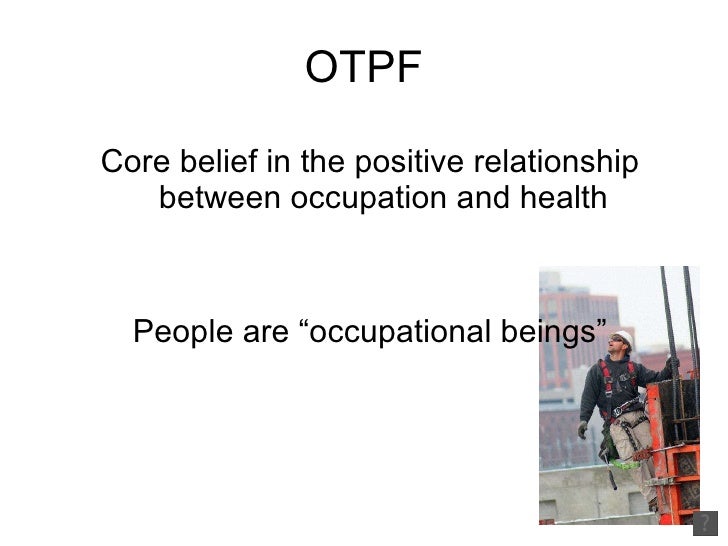 OTPF

Core belief in the positive relationship between occupation and health

People are “occupational beings”

?